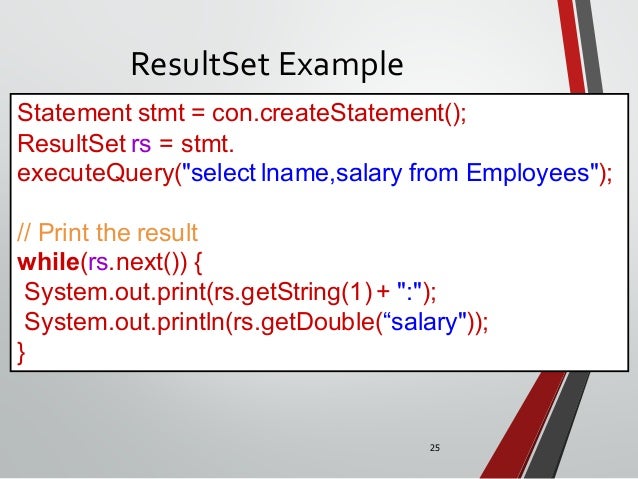 ResultSet Example

Statement stmt = con.createStatement();
ResultSet rs = stmt.
executeQuery("select lname,salary from Employees");

// Print the result
while(rs.next()) {
System.out.print(rs.getString(1) + ":");
System.out.println(rs.getDouble(“salary"));
}

25